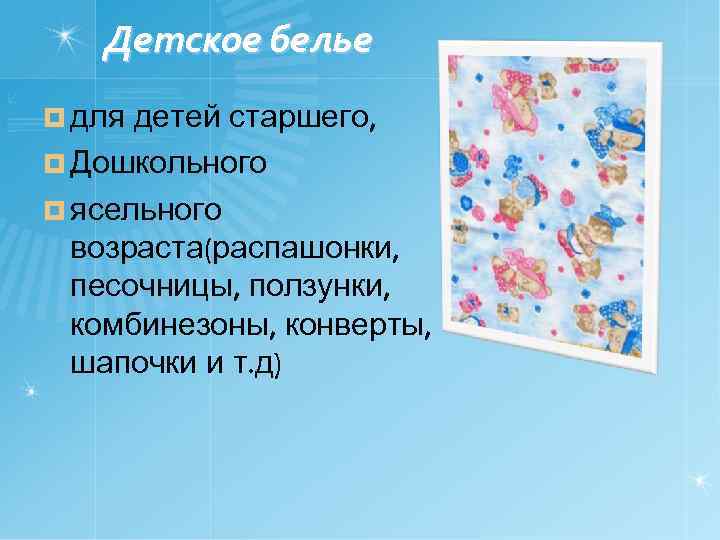 Детское белье

для детей старшего,

Дошкольного

ясельного возраста(распашонки, песочницы, ползунки, комбинезоны, конверты, шапочки и т.д)